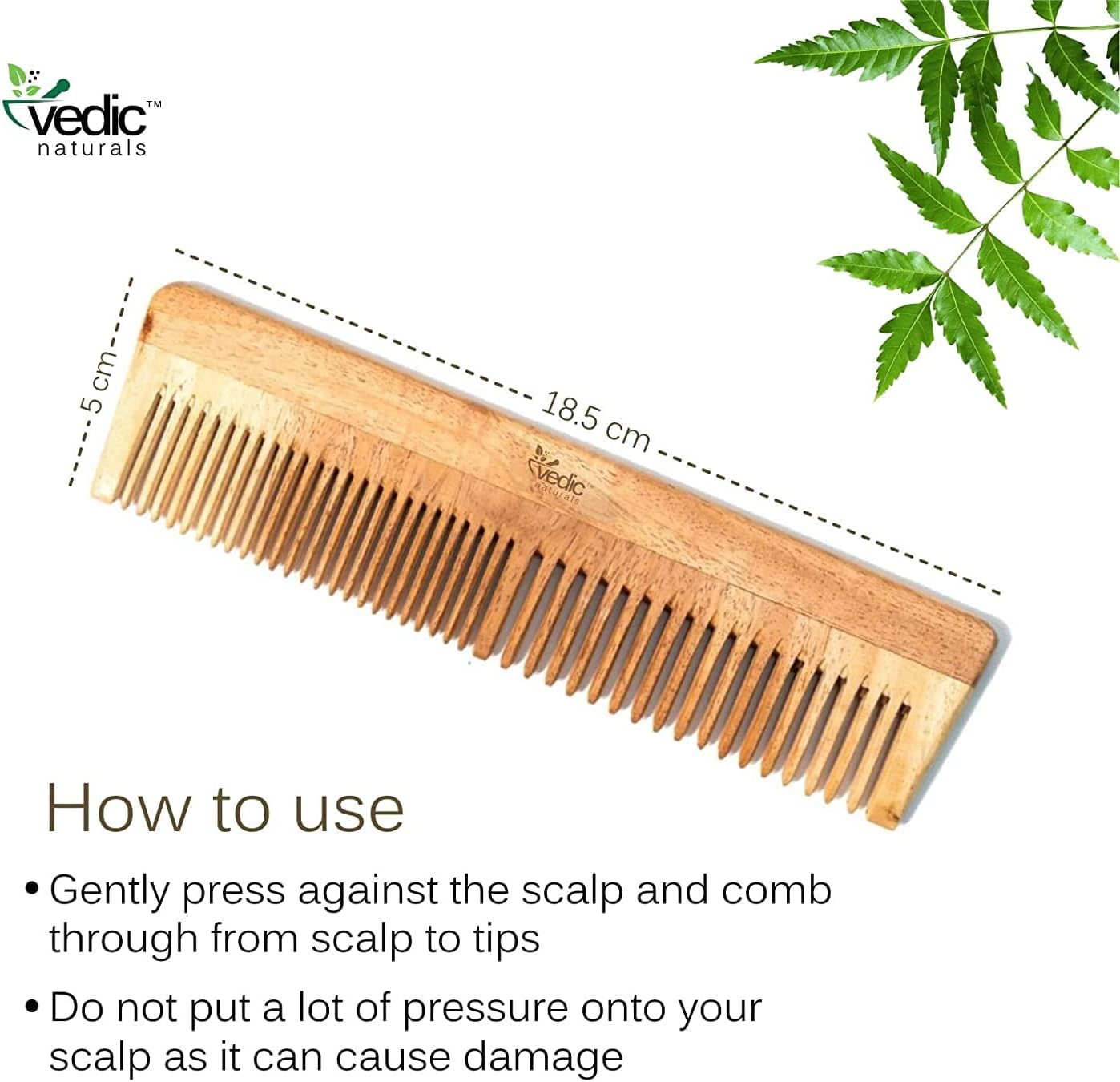 vedic™
naturals

5 cm

18.5 cm

vedic™
naturals

How to use

• Gently press against the scalp and comb through from scalp to tips

• Do not put a lot of pressure onto your scalp as it can cause damage